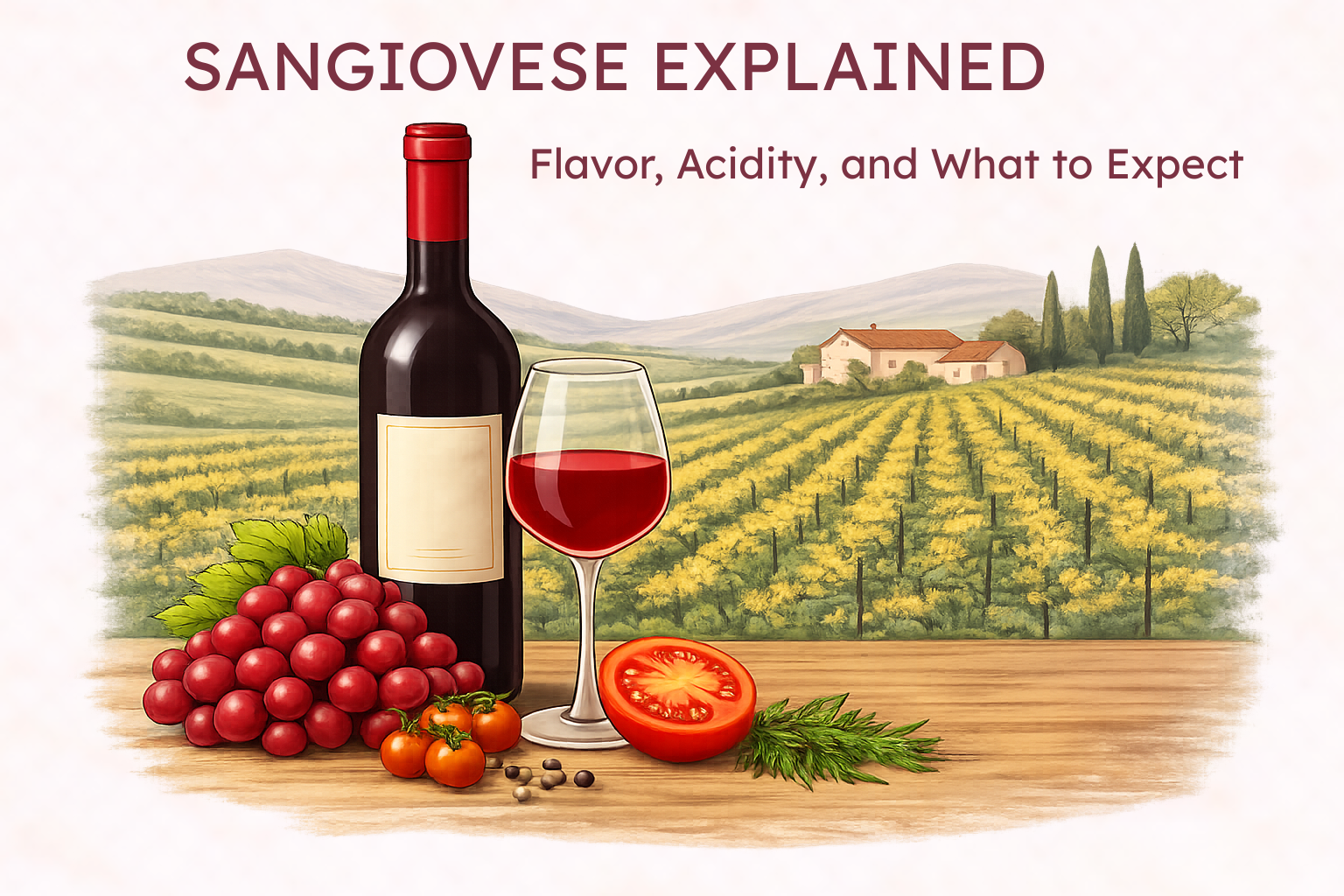 SANGIOVESE EXPLAINED

Flavor, Acidity, and What to Expect